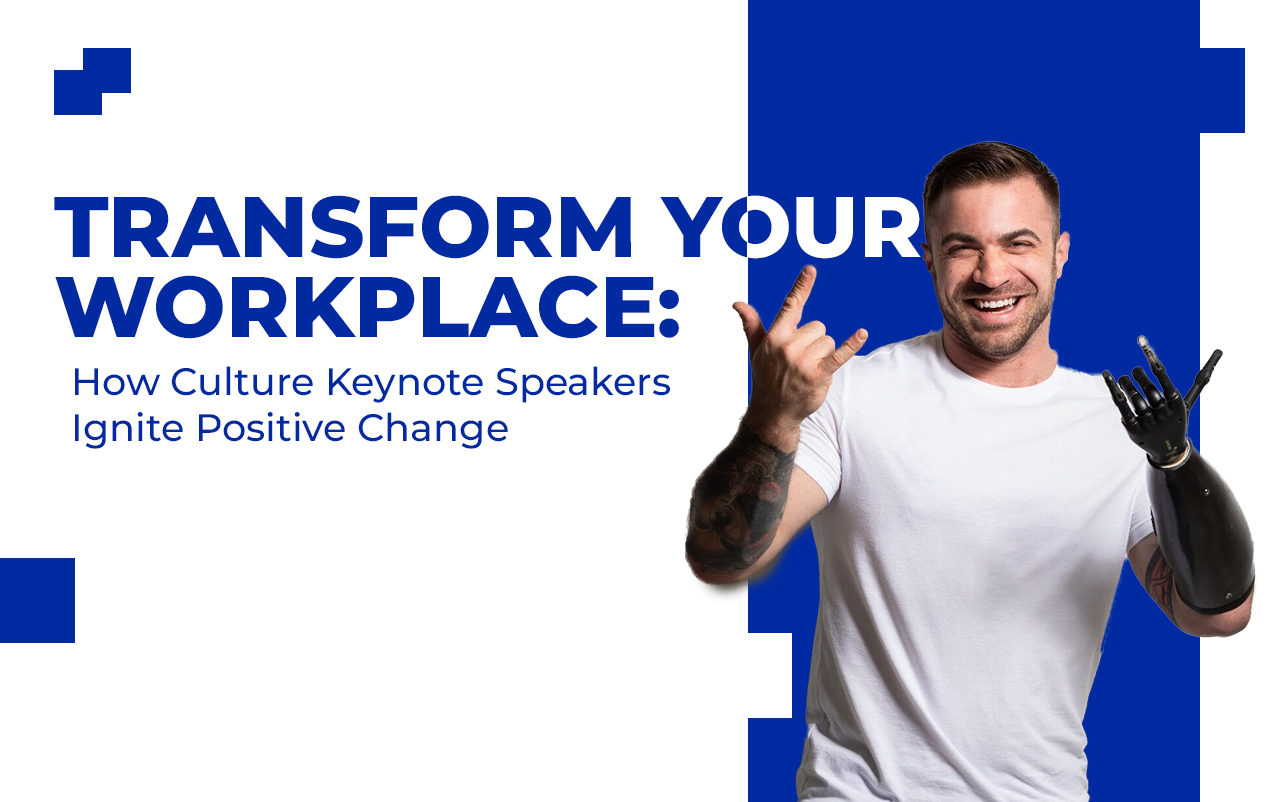 TRANSFORM YOUR WORKPLACE:

How Culture Keynote Speakers Ignite Positive Change